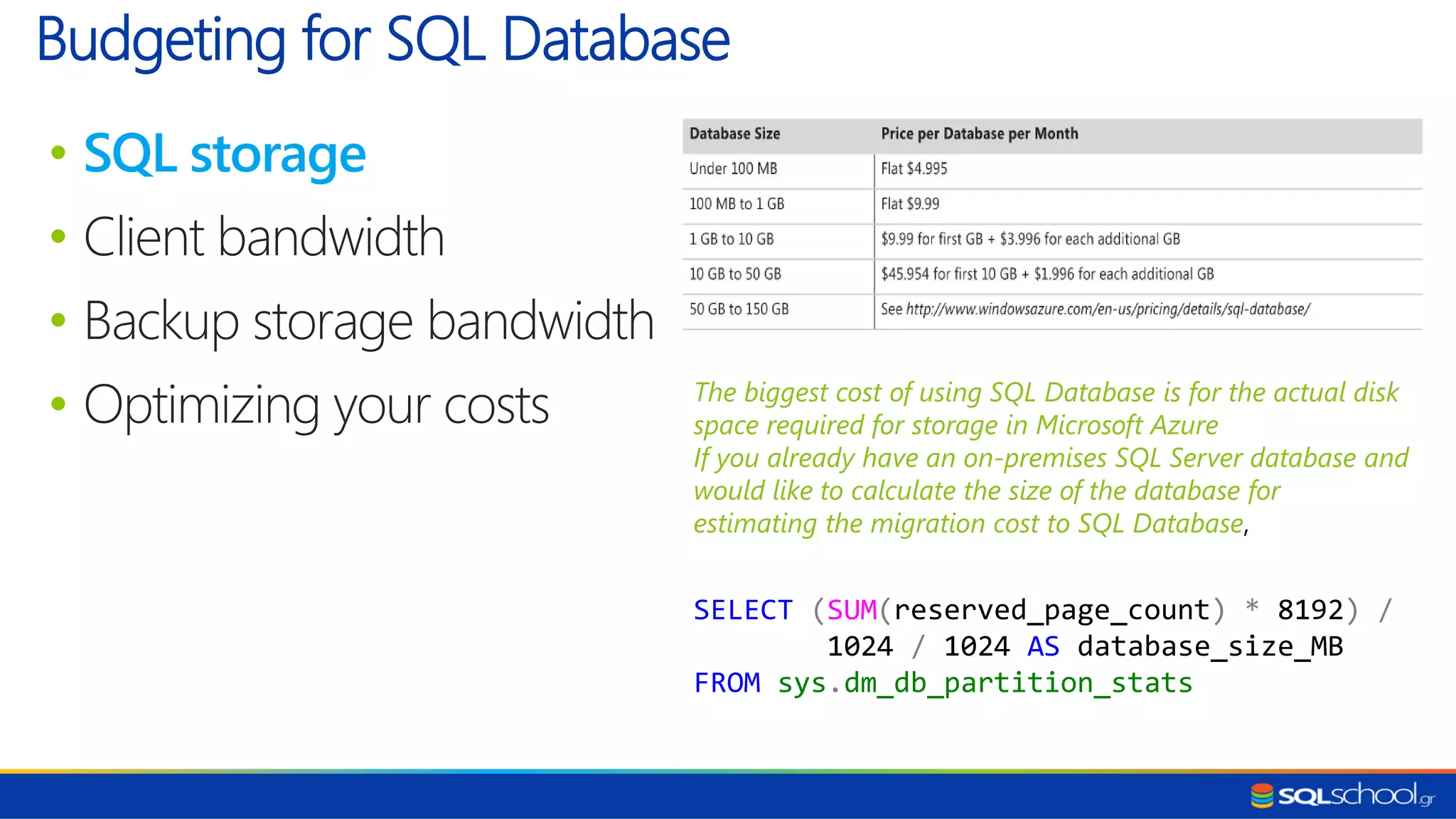 Budgeting for SQL Database

• SQL storage
• Client bandwidth
• Backup storage bandwidth
• Optimizing your costs

| Database Size | Price per Database per Month |
|---|---|
| Under 100 MB | Flat \$4.995 |
| 100 MB to 1 GB | Flat \$9.99 |
| 1 GB to 10 GB | \$9.99 for first GB + \$3.996 for each additional GB |
| 10 GB to 50 GB | \$45.954 for first 10 GB + \$1.996 for each additional GB |
| 50 GB to 150 GB | See http://www.windowsazure.com/en-us/pricing/details/sql-database/ |

The biggest cost of using SQL Database is for the actual disk space required for storage in Microsoft Azure
If you already have an on-premises SQL Server database and would like to calculate the size of the database for estimating the migration cost to SQL Database,

SELECT (SUM(reserved_page_count) * 8192) /
       1024 / 1024 AS database_size_MB
FROM sys.dm_db_partition_stats

SQLschool.gr